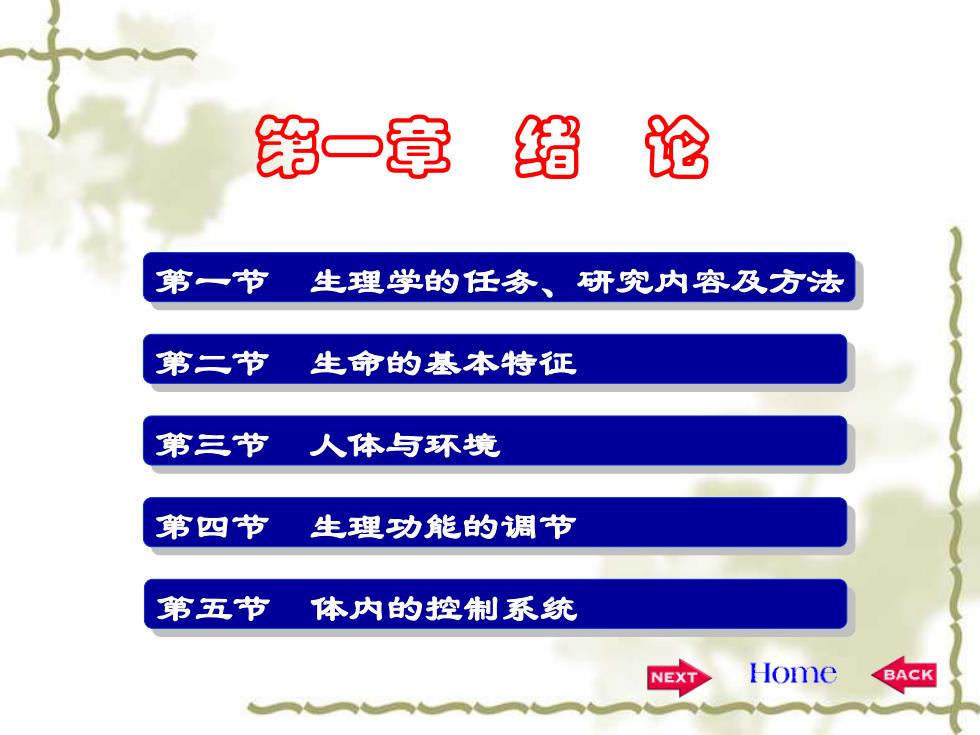 第一章　绪　论

第一节　生理学的任务、研究内容及方法

第二节　生命的基本特征

第三节　人体与环境

第四节　生理功能的调节

第五节　体内的控制系统

NEXT　Home　BACK